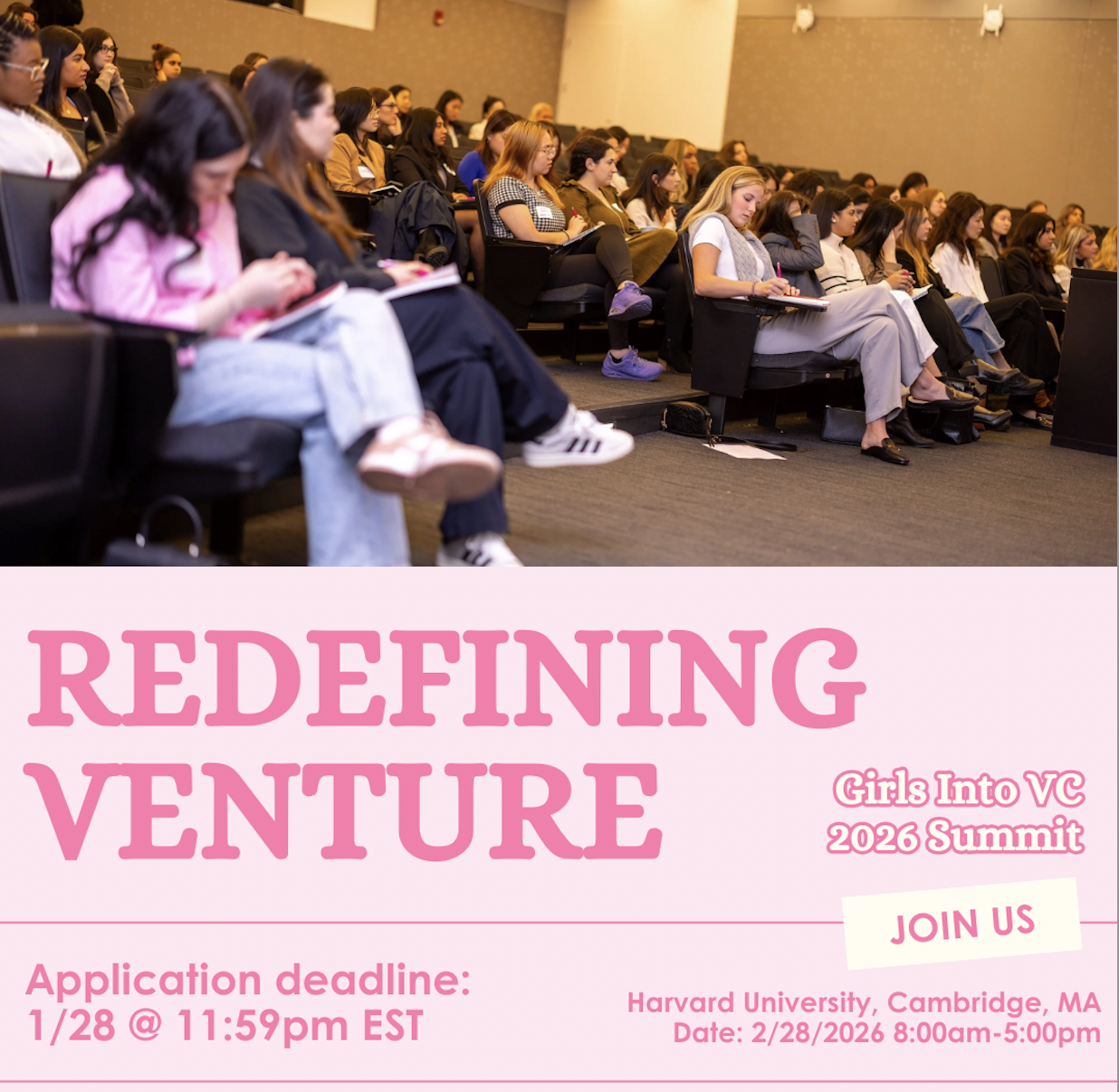 REDEFINING VENTURE

Girls Into VC
2026 Summit

JOIN US

Application deadline:
1/28 @ 11:59pm EST

Harvard University, Cambridge, MA
Date: 2/28/2026 8:00am-5:00pm